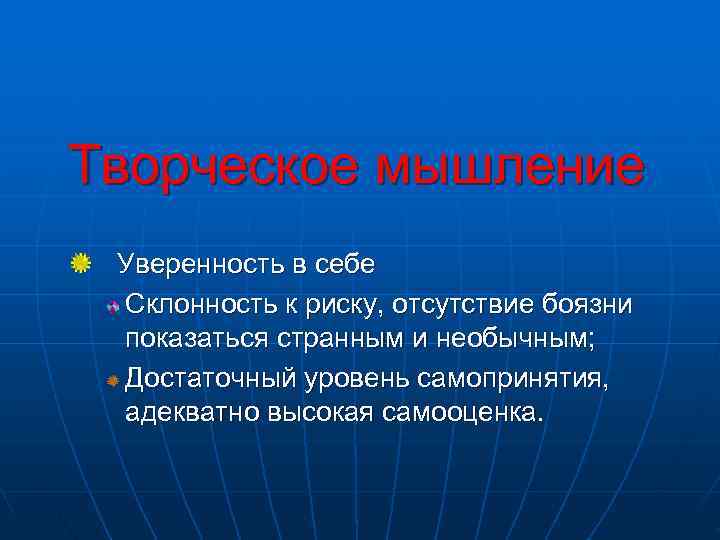 Творческое мышление

Уверенность в себе

Склонность к риску, отсутствие боязни показаться странным и необычным;

Достаточный уровень самопринятия, адекватно высокая самооценка.